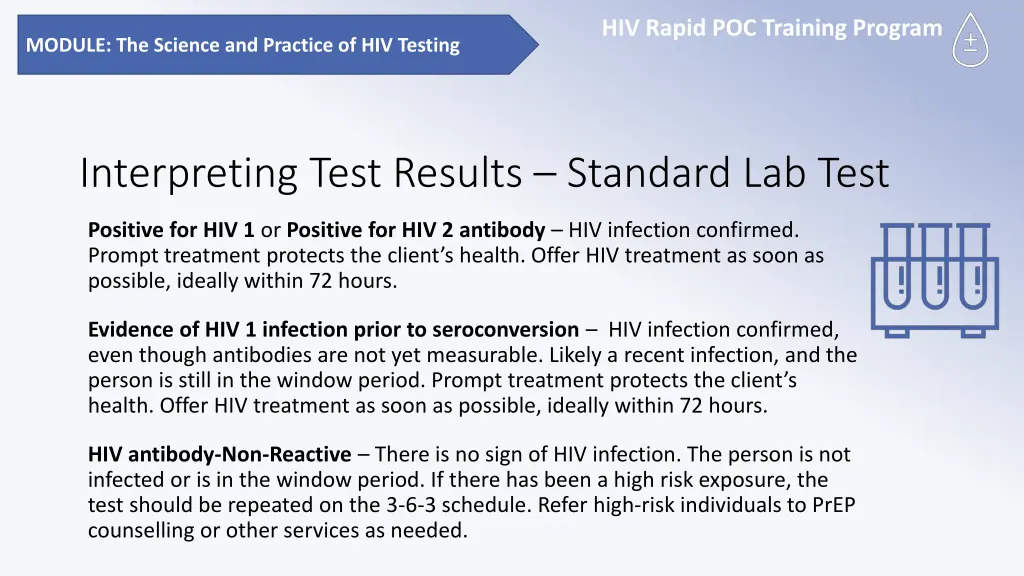 MODULE: The Science and Practice of HIV Testing

HIV Rapid POC Training Program

Interpreting Test Results – Standard Lab Test

Positive for HIV 1 or Positive for HIV 2 antibody – HIV infection confirmed. Prompt treatment protects the client's health. Offer HIV treatment as soon as possible, ideally within 72 hours.

Evidence of HIV 1 infection prior to seroconversion – HIV infection confirmed, even though antibodies are not yet measurable. Likely a recent infection, and the person is still in the window period. Prompt treatment protects the client's health. Offer HIV treatment as soon as possible, ideally within 72 hours.

HIV antibody-Non-Reactive – There is no sign of HIV infection. The person is not infected or is in the window period. If there has been a high risk exposure, the test should be repeated on the 3-6-3 schedule. Refer high-risk individuals to PrEP counselling or other services as needed.